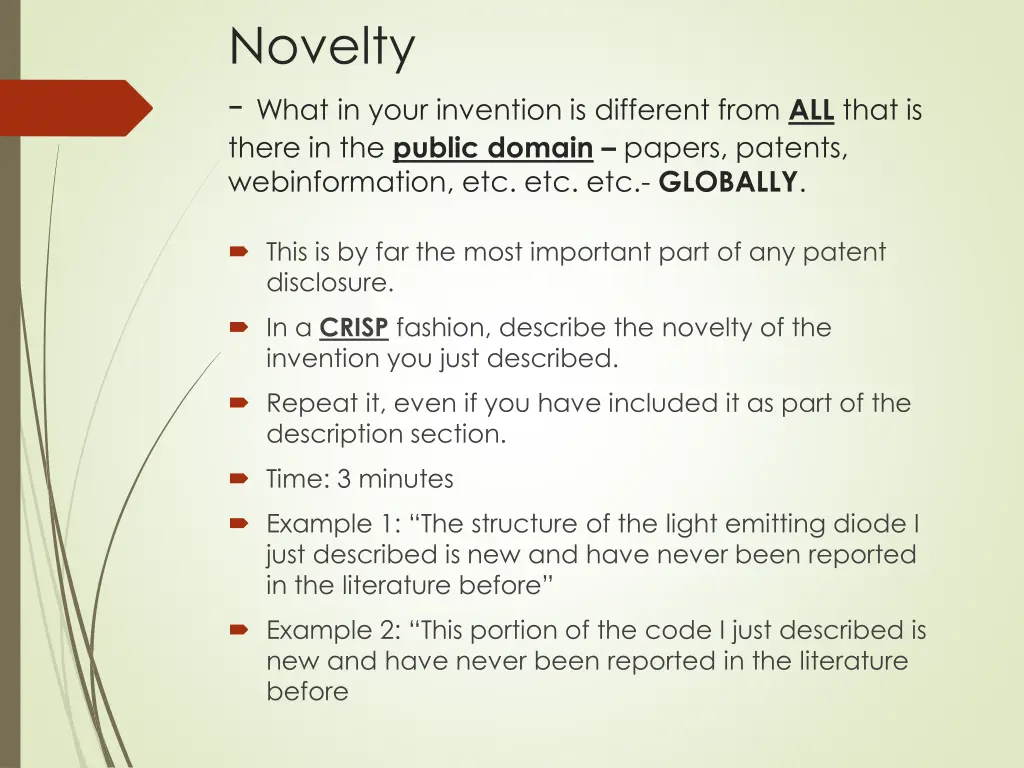 Novelty

- What in your invention is different from ALL that is there in the public domain – papers, patents, webinformation, etc. etc. etc.- GLOBALLY.

This is by far the most important part of any patent disclosure.

In a CRISP fashion, describe the novelty of the invention you just described.

Repeat it, even if you have included it as part of the description section.

Time: 3 minutes

Example 1: “The structure of the light emitting diode I just described is new and have never been reported in the literature before”

Example 2: “This portion of the code I just described is new and have never been reported in the literature before